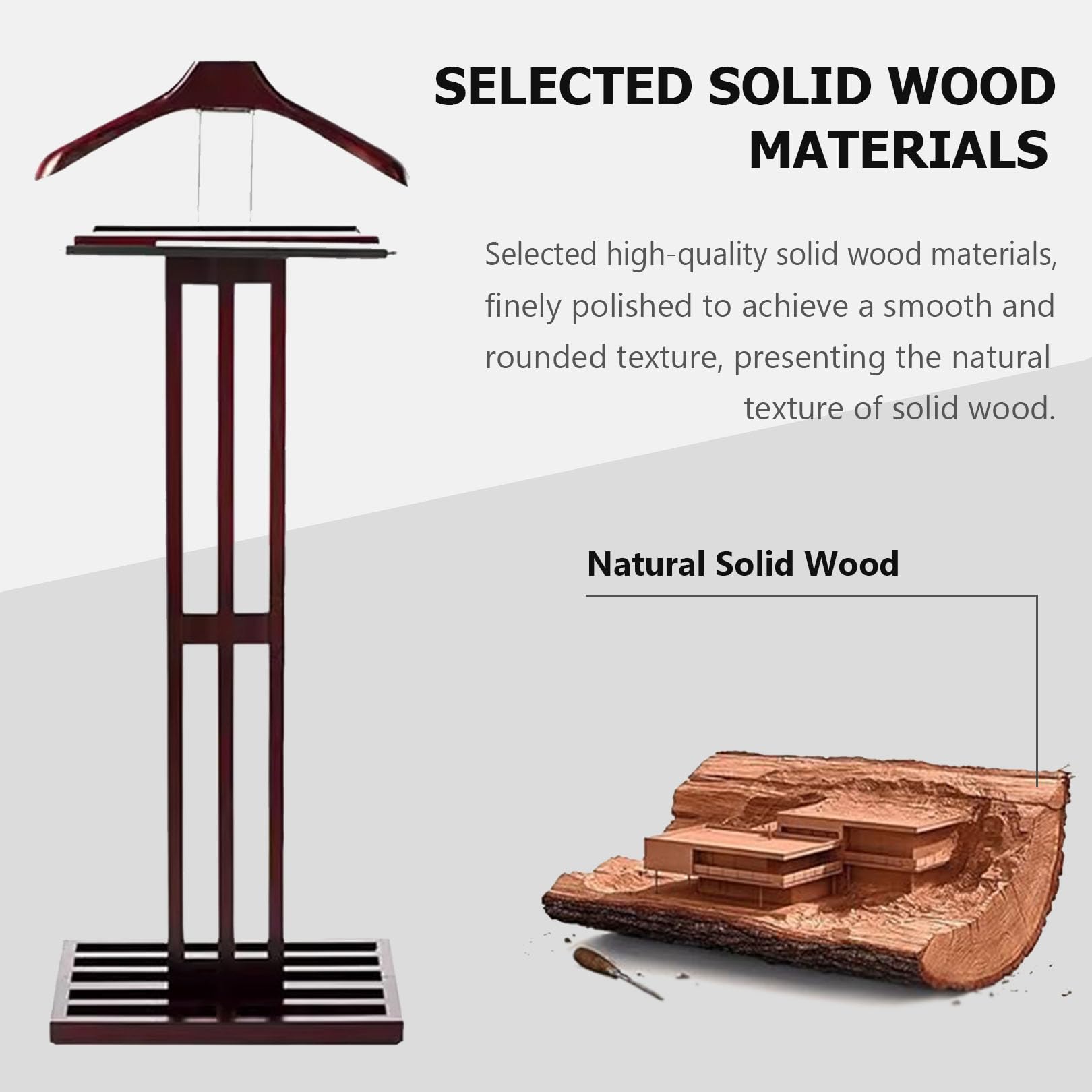 SELECTED SOLID WOOD MATERIALS

Selected high-quality solid wood materials, finely polished to achieve a smooth and rounded texture, presenting the natural texture of solid wood.

Natural Solid Wood